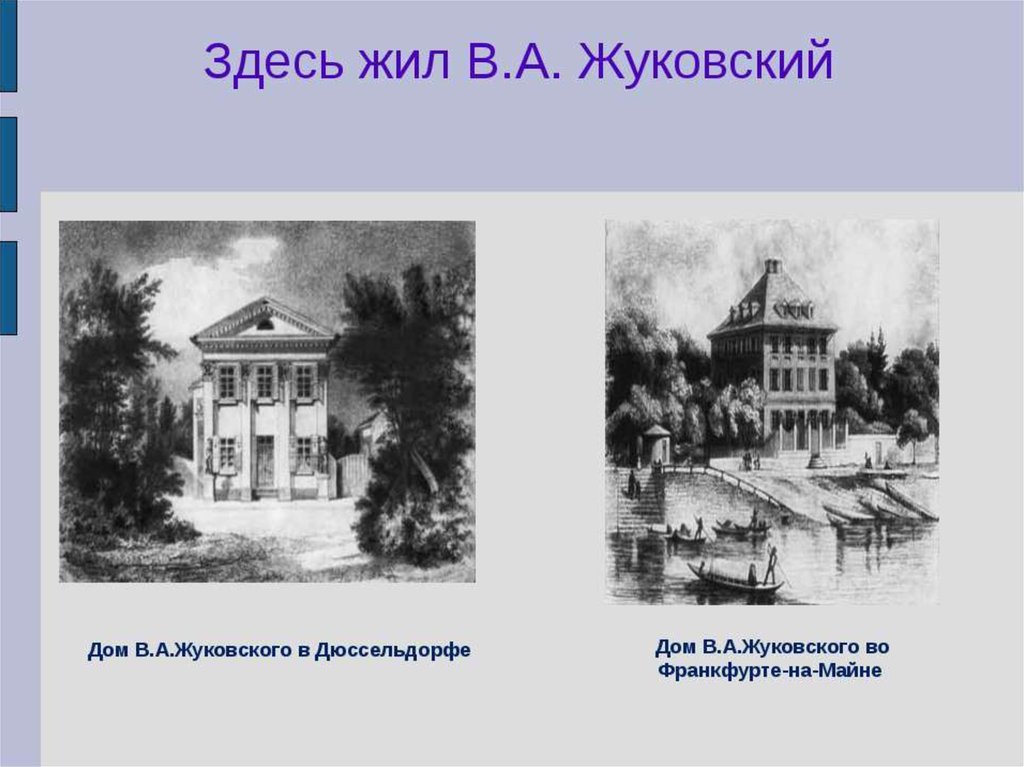 Здесь жил В.А. Жуковский

Дом В.А.Жуковского в Дюссельдорфе

Дом В.А.Жуковского во Франкфурте-на-Майне